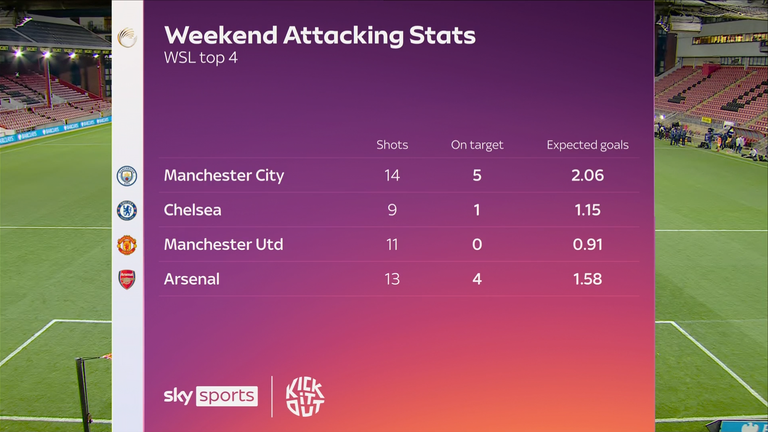 Weekend Attacking Stats
WSL top 4

| | Shots | On target | Expected goals |
|---|---|---|---|
| Manchester City | 14 | 5 | 2.06 |
| Chelsea | 9 | 1 | 1.15 |
| Manchester Utd | 11 | 0 | 0.91 |
| Arsenal | 13 | 4 | 1.58 |

sky sports
KICK IT OUT